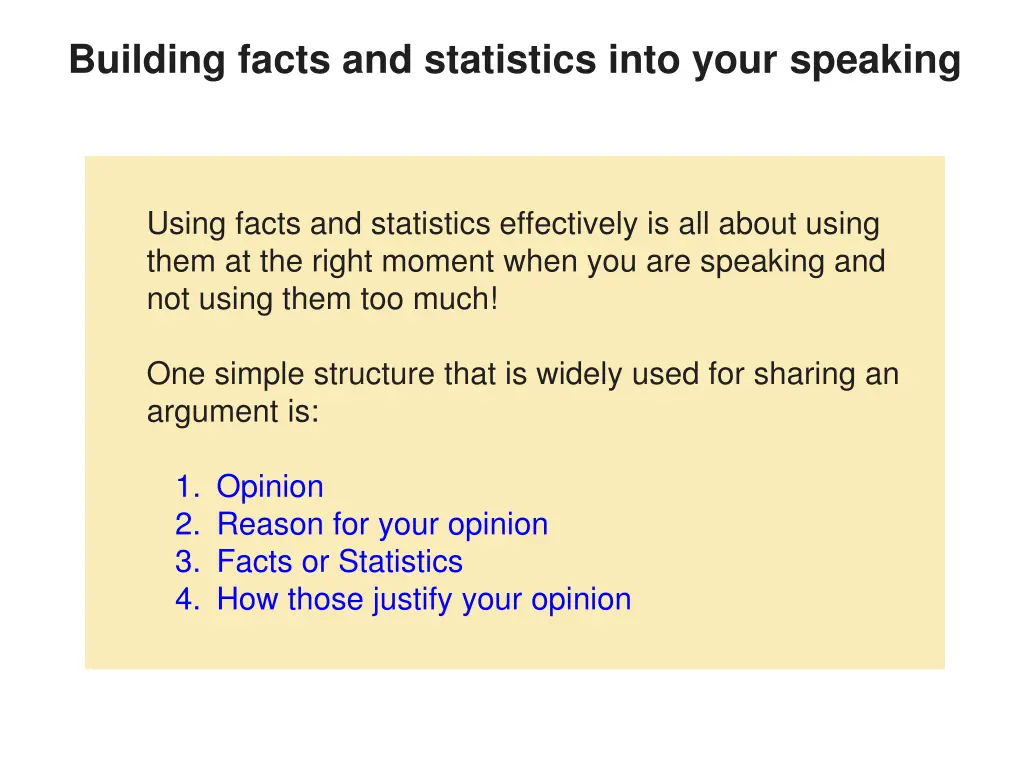 Building facts and statistics into your speaking

Using facts and statistics effectively is all about using them at the right moment when you are speaking and not using them too much!

One simple structure that is widely used for sharing an argument is:

1. Opinion
2. Reason for your opinion
3. Facts or Statistics
4. How those justify your opinion